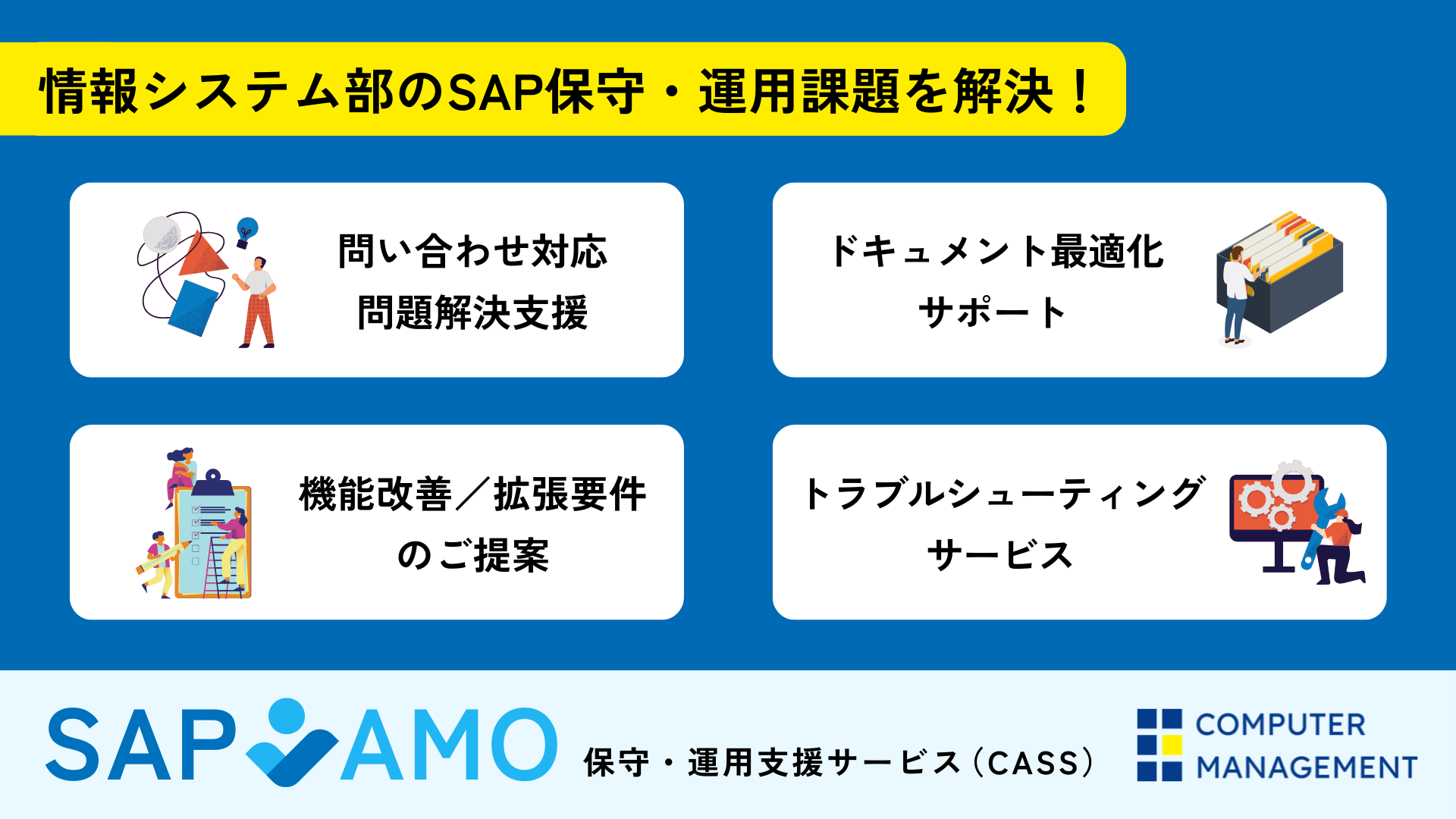 情報システム部のSAP保守・運用課題を解決！

問い合わせ対応
問題解決支援

ドキュメント最適化
サポート

機能改善／拡張要件
のご提案

トラブルシューティング
サービス

SAP AMO 保守・運用支援サービス（CASS）

COMPUTER
MANAGEMENT